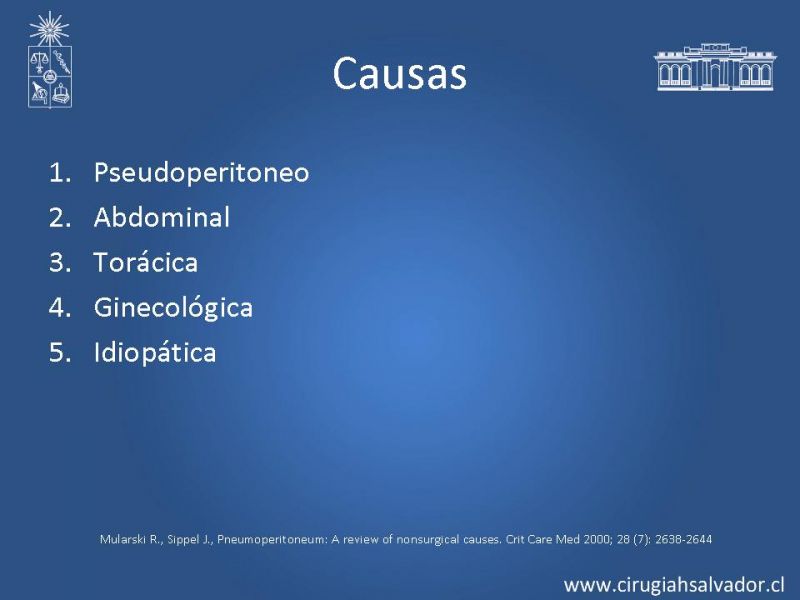 Causas

1. Pseudoperitoneo
2. Abdominal
3. Torácica
4. Ginecológica
5. Idiopática

Mularski R., Sippel J., Pneumoperitoneum: A review of nonsurgical causes. Crit Care Med 2000; 28 (7): 2638-2644

www.cirugiahsalvador.cl